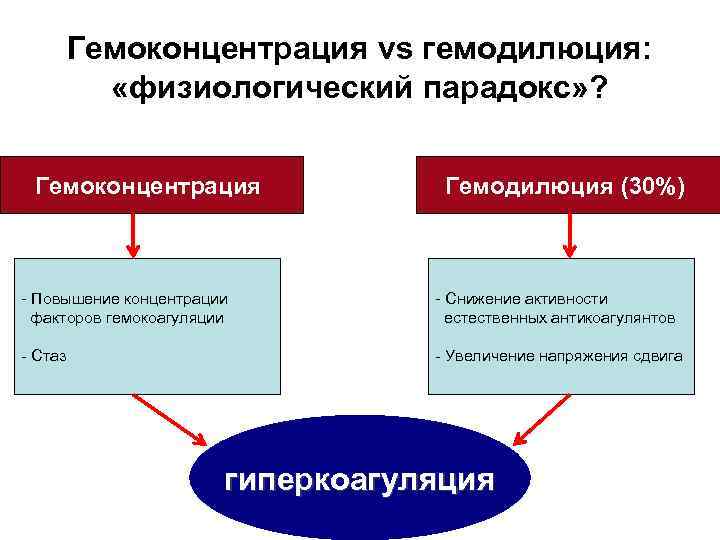 Гемоконцентрация vs гемодилюция: «физиологический парадокс»?

Гемоконцентрация

- Повышение концентрации факторов гемокоагуляции

- Стаз

Гемодилюция (30%)

- Снижение активности естественных антикоагулянтов

- Увеличение напряжения сдвига

гиперкоагуляция